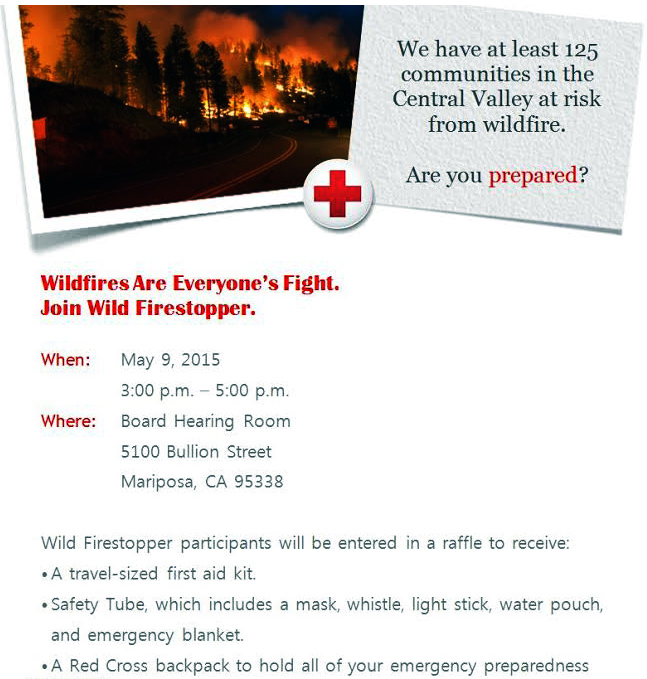 We have at least 125 communities in the Central Valley at risk from wildfire.

Are you prepared?

Wildfires Are Everyone's Fight.
Join Wild Firestopper.

When: May 9, 2015
3:00 p.m. – 5:00 p.m.
Where: Board Hearing Room
5100 Bullion Street
Mariposa, CA 95338

Wild Firestopper participants will be entered in a raffle to receive:
• A travel-sized first aid kit.
• Safety Tube, which includes a mask, whistle, light stick, water pouch, and emergency blanket.
• A Red Cross backpack to hold all of your emergency preparedness